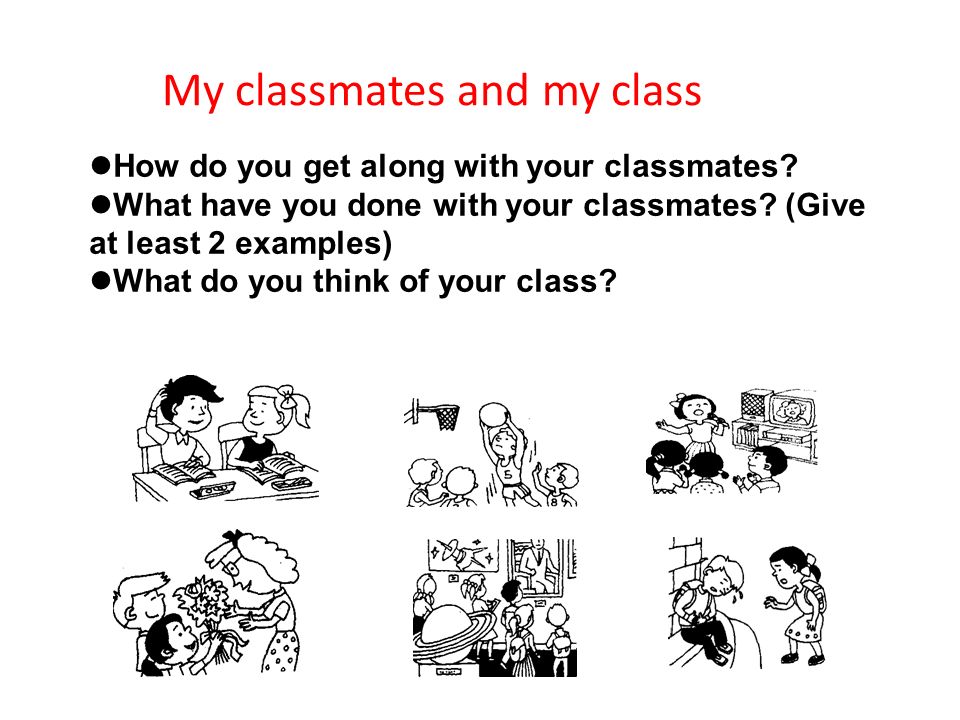 My classmates and my class

●How do you get along with your classmates?
●What have you done with your classmates? (Give at least 2 examples)
●What do you think of your class?

5
8